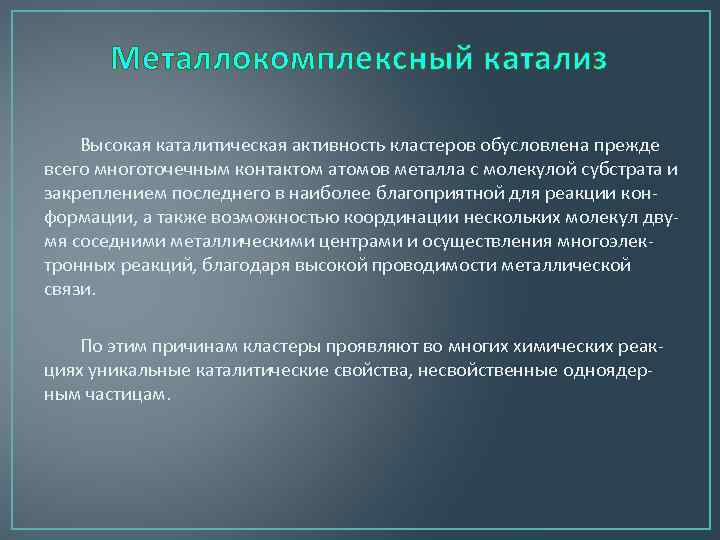 Металлокомплексный катализ

Высокая каталитическая активность кластеров обусловлена прежде всего многоточечным контактом атомов металла с молекулой субстрата и закреплением последнего в наиболее благоприятной для реакции конформации, а также возможностью координации нескольких молекул двумя соседними металлическими центрами и осуществления многоэлектронных реакций, благодаря высокой проводимости металлической связи.

По этим причинам кластеры проявляют во многих химических реакциях уникальные каталитические свойства, несвойственные одноядерным частицам.